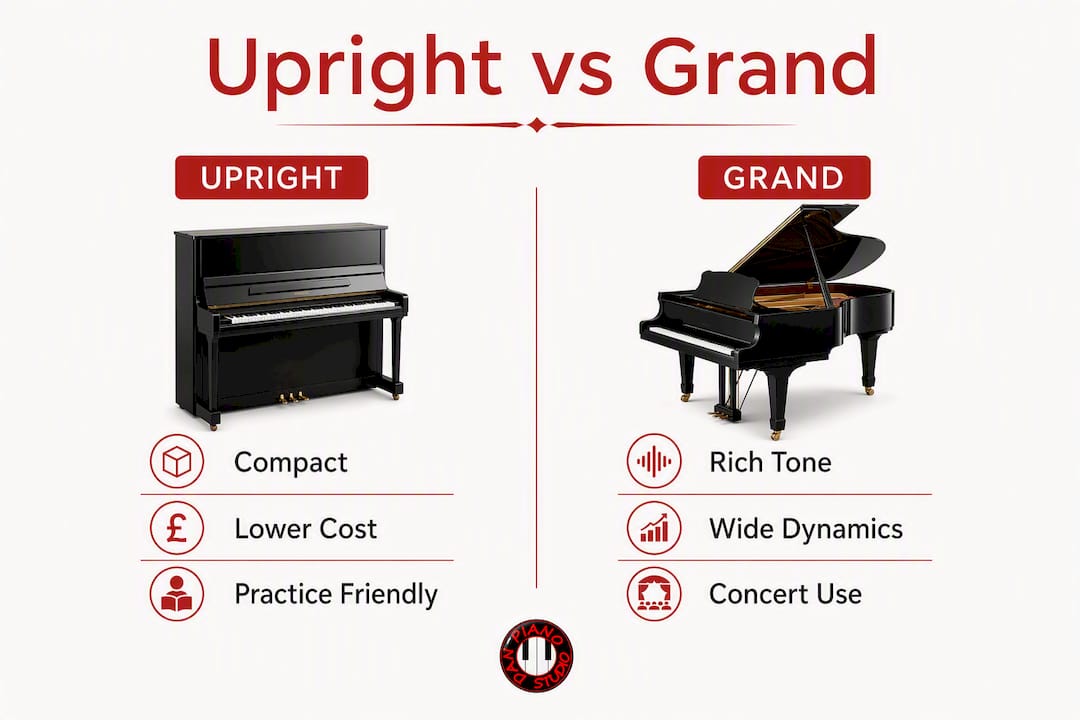 Upright vs Grand

UPRIGHT

Compact

£ Lower Cost

Practice Friendly

GRAND

Rich Tone

Wide Dynamics

Concert Use

DAN PIANO STUDIO